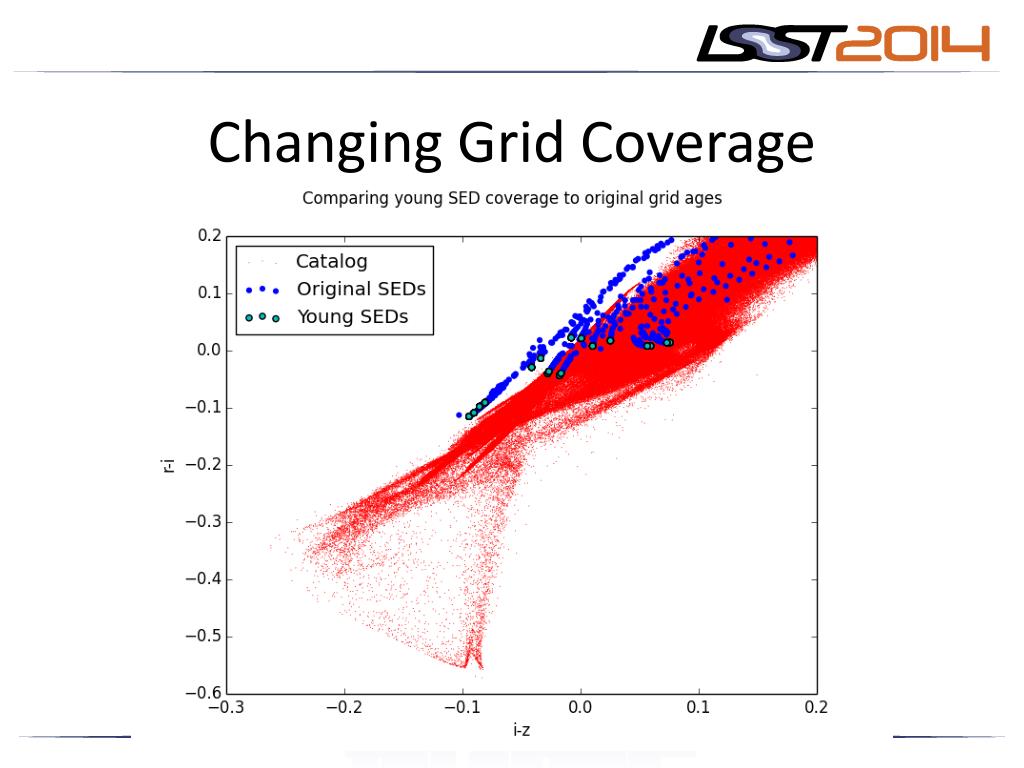 LSST2014

Changing Grid Coverage

Comparing young SED coverage to original grid ages

Catalog
Original SEDs
Young SEDs

0.2
0.1
0.0
−0.1
−0.2
−0.3
−0.4
−0.5
−0.6

r-i

−0.3
−0.2
−0.1
0.0
0.1
0.2

i-z